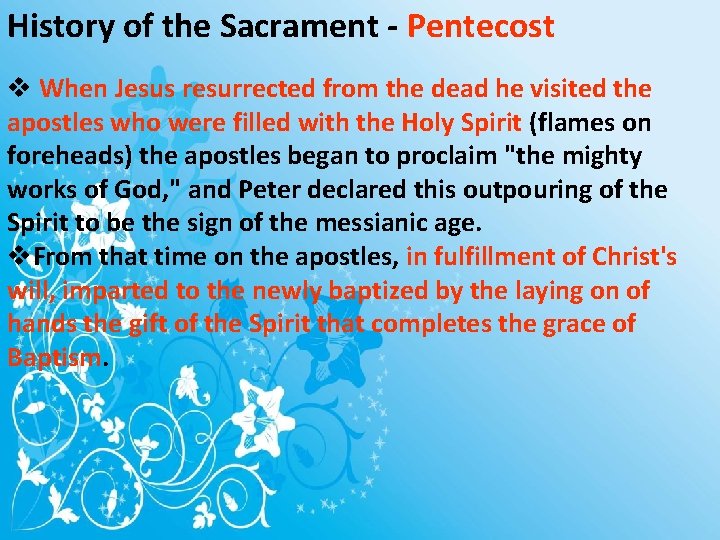 History of the Sacrament - Pentecost

❖ When Jesus resurrected from the dead he visited the apostles who were filled with the Holy Spirit (flames on foreheads) the apostles began to proclaim "the mighty works of God," and Peter declared this outpouring of the Spirit to be the sign of the messianic age.

❖From that time on the apostles, in fulfillment of Christ's will, imparted to the newly baptized by the laying on of hands the gift of the Spirit that completes the grace of Baptism.